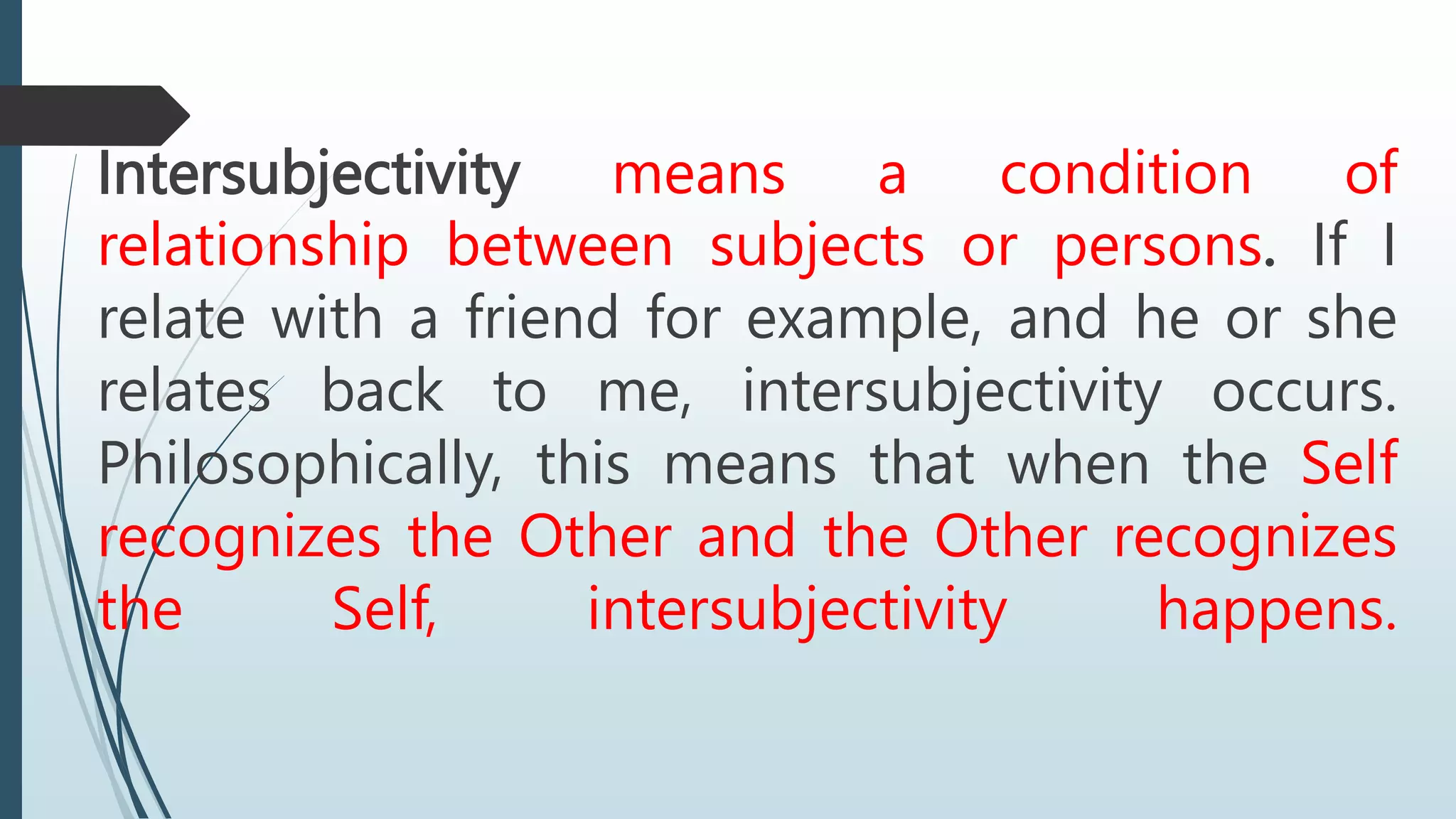 Intersubjectivity means a condition of relationship between subjects or persons. If I relate with a friend for example, and he or she relates back to me, intersubjectivity occurs. Philosophically, this means that when the Self recognizes the Other and the Other recognizes the Self, intersubjectivity happens.